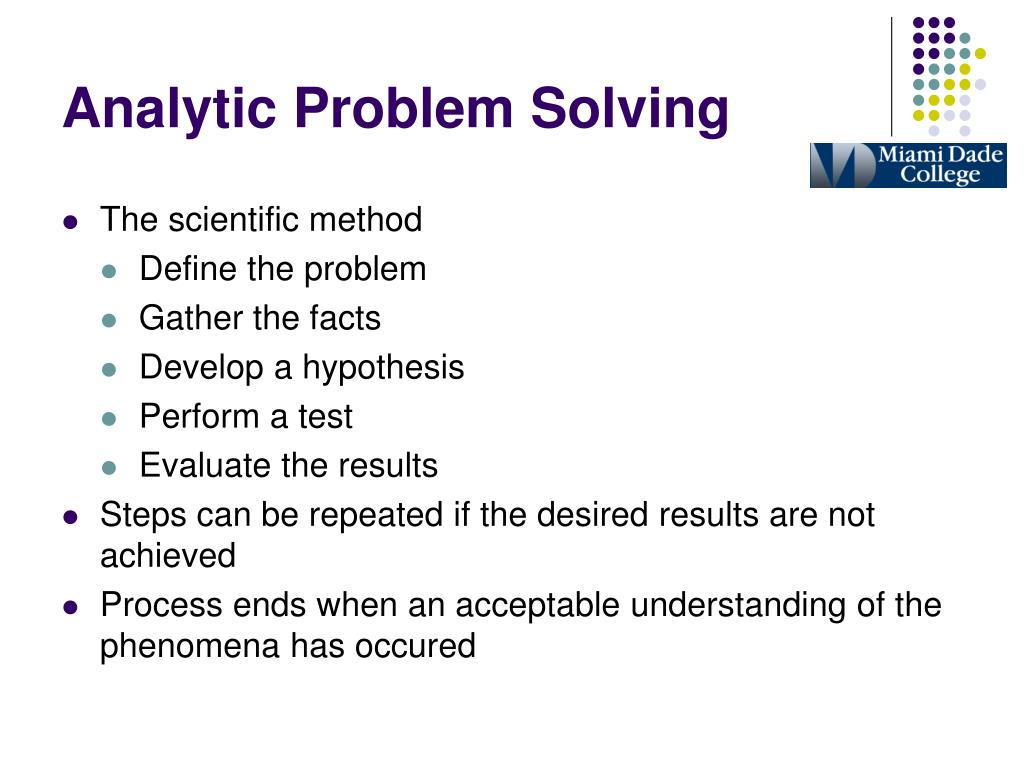 Analytic Problem Solving

Miami Dade College

- The scientific method
  - Define the problem
  - Gather the facts
  - Develop a hypothesis
  - Perform a test
  - Evaluate the results
- Steps can be repeated if the desired results are not achieved
- Process ends when an acceptable understanding of the phenomena has occured